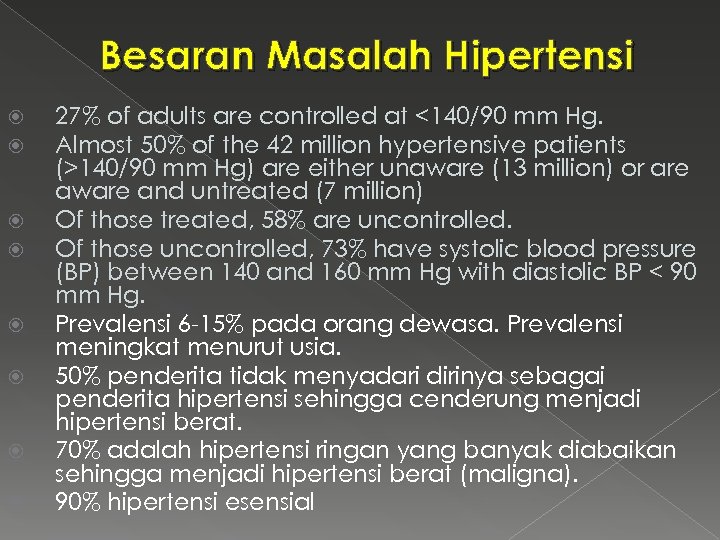 Besaran Masalah Hipertensi

27% of adults are controlled at <140/90 mm Hg.

Almost 50% of the 42 million hypertensive patients (>140/90 mm Hg) are either unaware (13 million) or are aware and untreated (7 million)

Of those treated, 58% are uncontrolled.

Of those uncontrolled, 73% have systolic blood pressure (BP) between 140 and 160 mm Hg with diastolic BP < 90 mm Hg.

Prevalensi 6-15% pada orang dewasa. Prevalensi meningkat menurut usia.

50% penderita tidak menyadari dirinya sebagai penderita hipertensi sehingga cenderung menjadi hipertensi berat.

70% adalah hipertensi ringan yang banyak diabaikan sehingga menjadi hipertensi berat (maligna).

90% hipertensi esensial